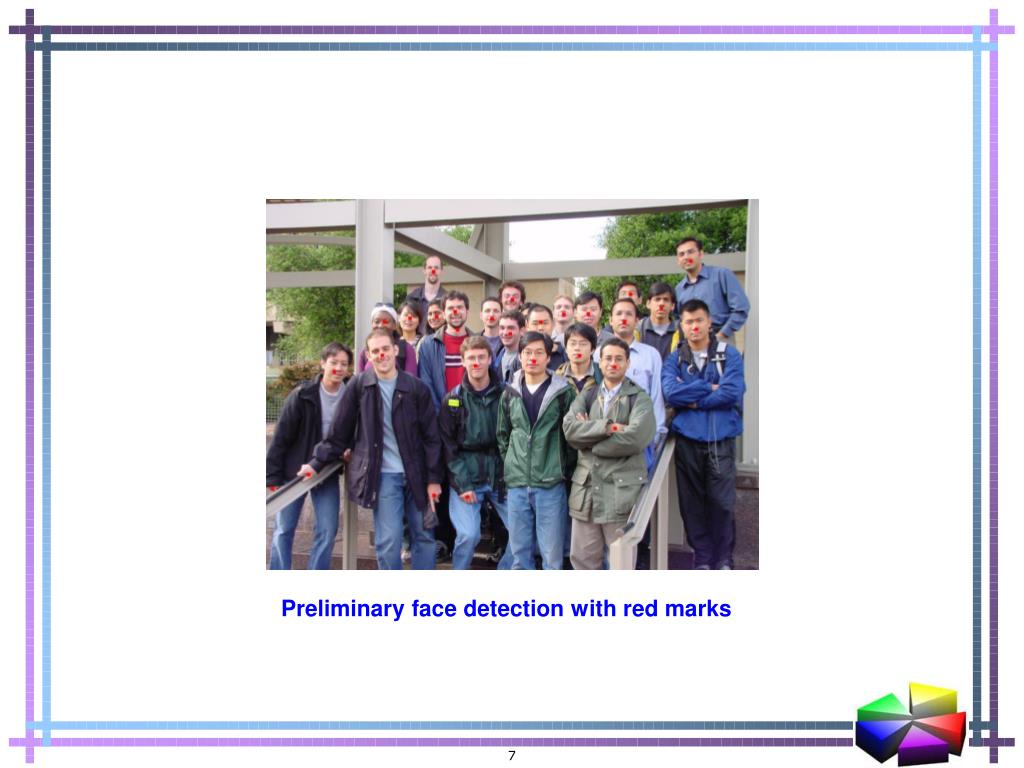 Preliminary face detection with red marks

7